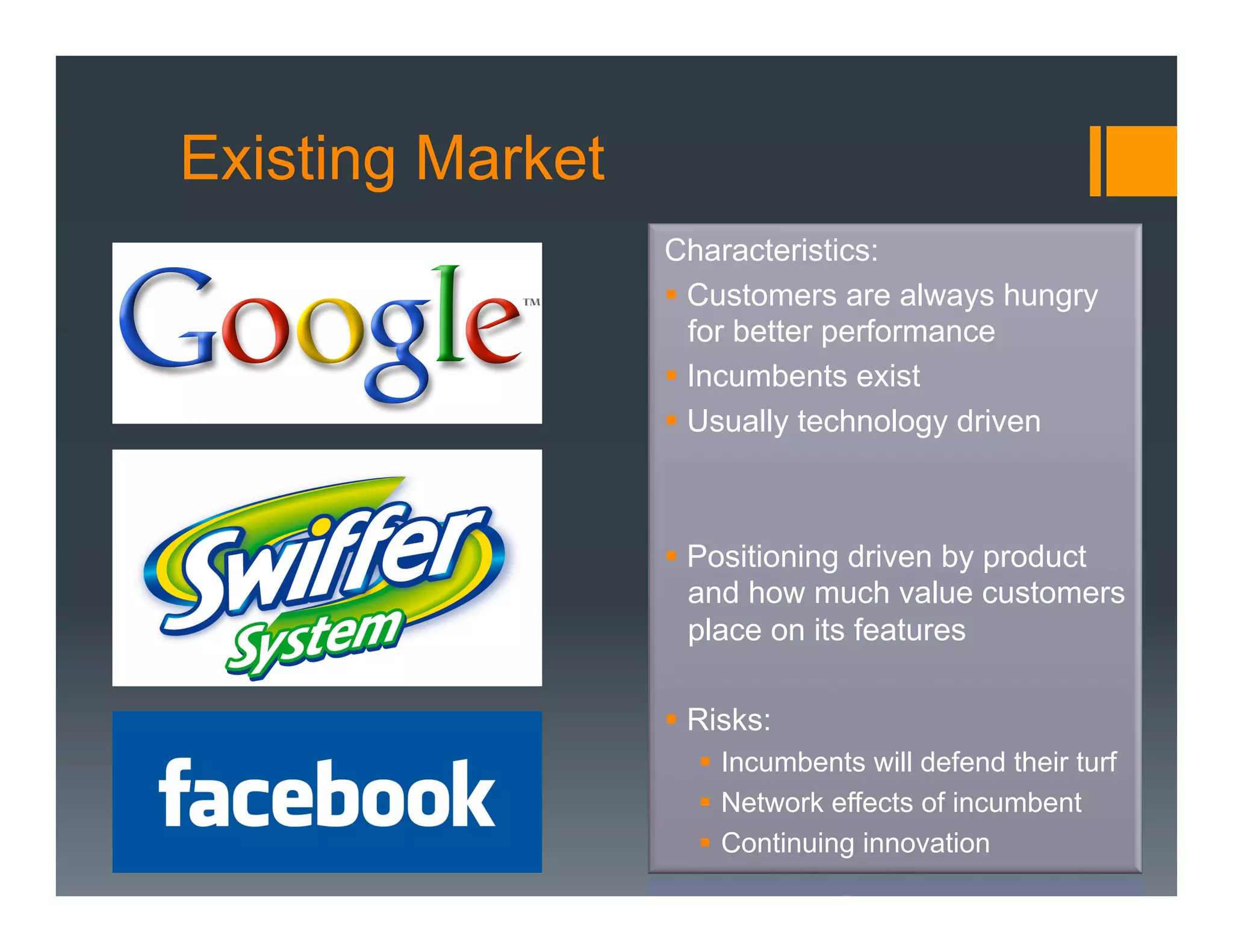 Existing Market

Google™

Swiffer System

facebook

Characteristics:

- Customers are always hungry for better performance
- Incumbents exist
- Usually technology driven

- Positioning driven by product and how much value customers place on its features

- Risks:
  - Incumbents will defend their turf
  - Network effects of incumbent
  - Continuing innovation